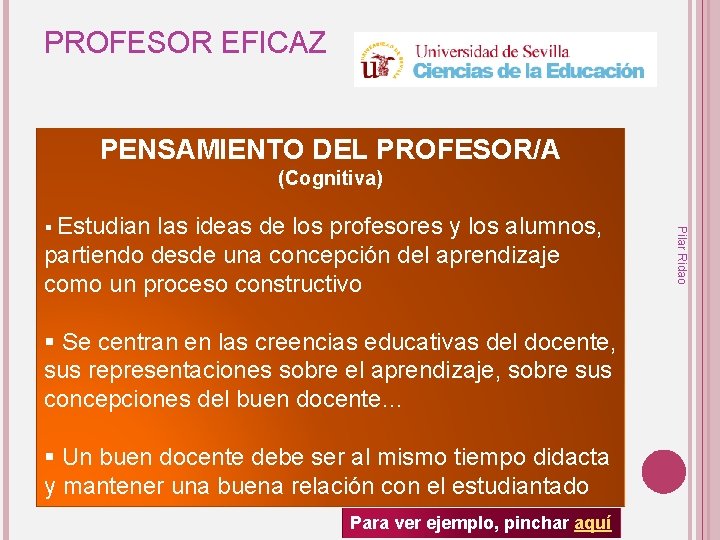 PROFESOR EFICAZ

Universidad de Sevilla
Ciencias de la Educación

PENSAMIENTO DEL PROFESOR/A
(Cognitiva)

▪ Estudian las ideas de los profesores y los alumnos, partiendo desde una concepción del aprendizaje como un proceso constructivo

▪ Se centran en las creencias educativas del docente, sus representaciones sobre el aprendizaje, sobre sus concepciones del buen docente…

▪ Un buen docente debe ser al mismo tiempo didacta y mantener una buena relación con el estudiantado

Pilar Ridao

Para ver ejemplo, pinchar aquí